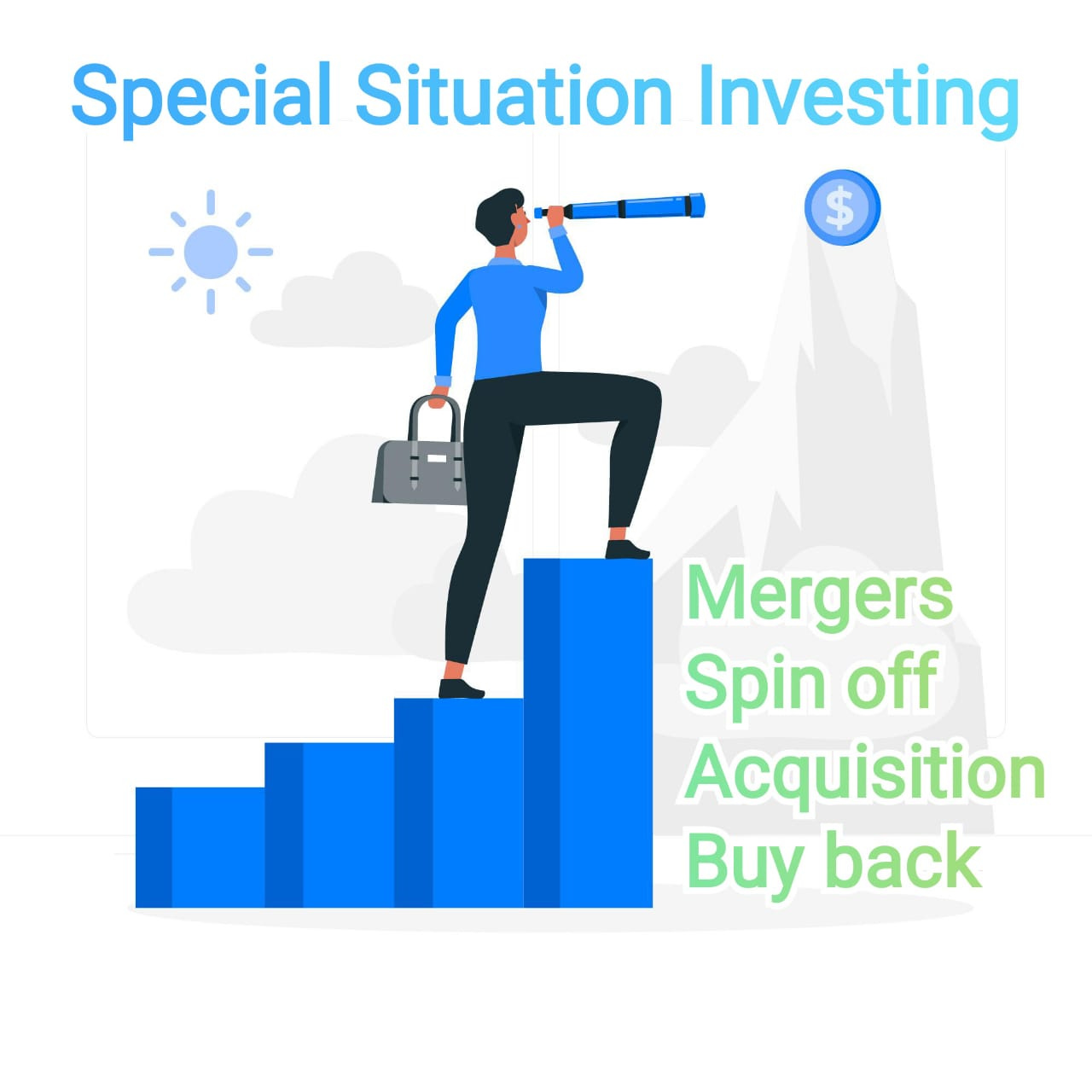 Special Situation Investing

$

Mergers
Spin off
Acquisition
Buy back